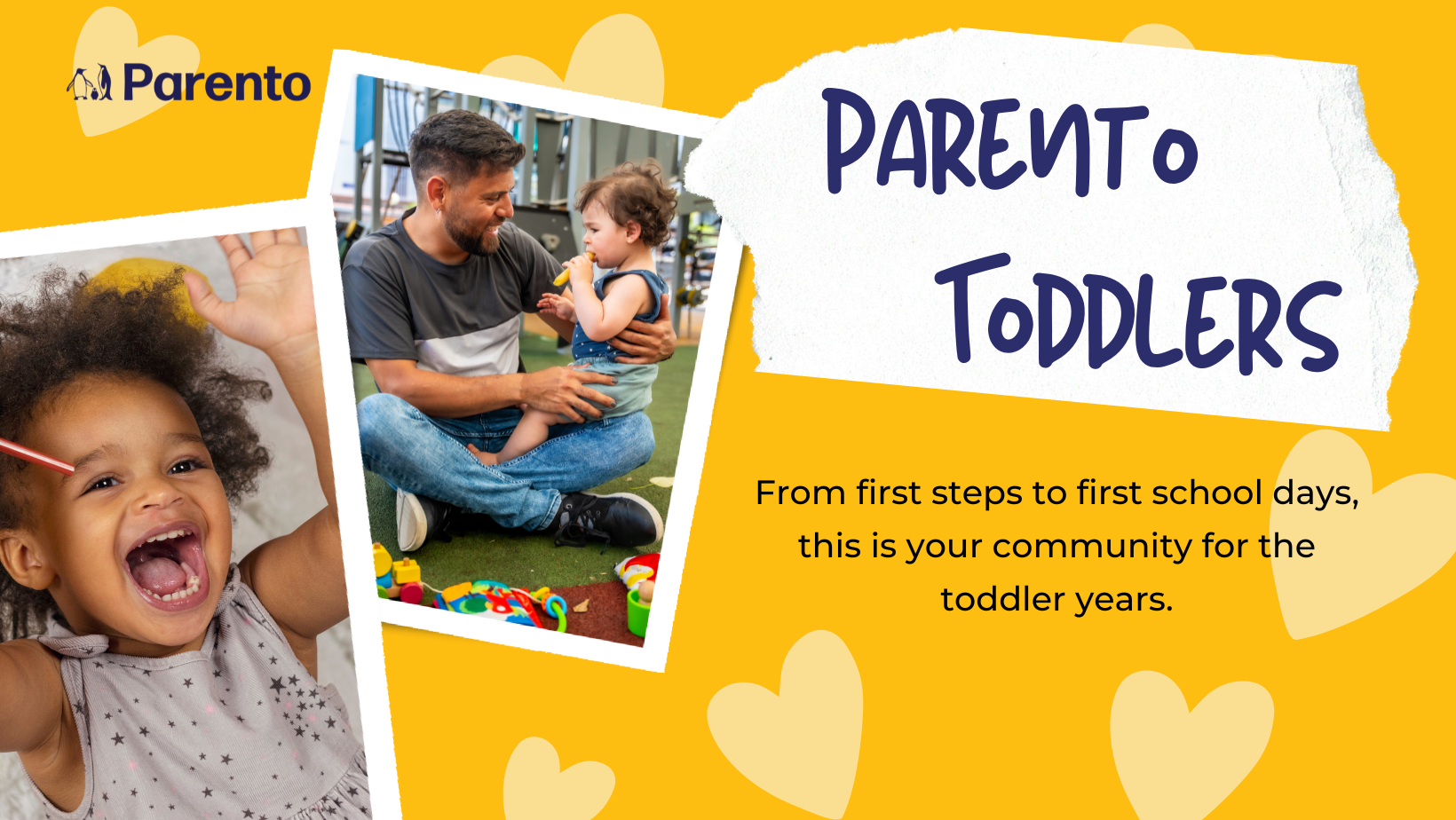 Parento

PARENTO TODDLERS

From first steps to first school days, this is your community for the toddler years.